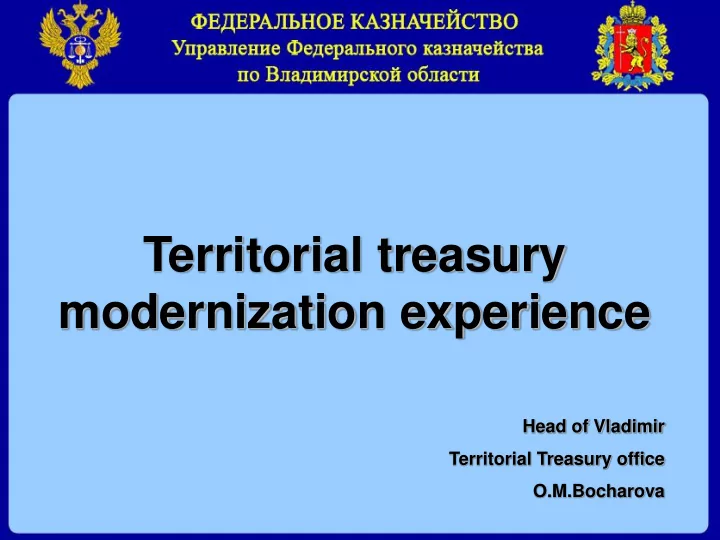 ФЕДЕРАЛЬНОЕ КАЗНАЧЕЙСТВО
Управление Федерального казначейства
по Владимирской области

Territorial treasury modernization experience

Head of Vladimir
Territorial Treasury office
O.M.Bocharova